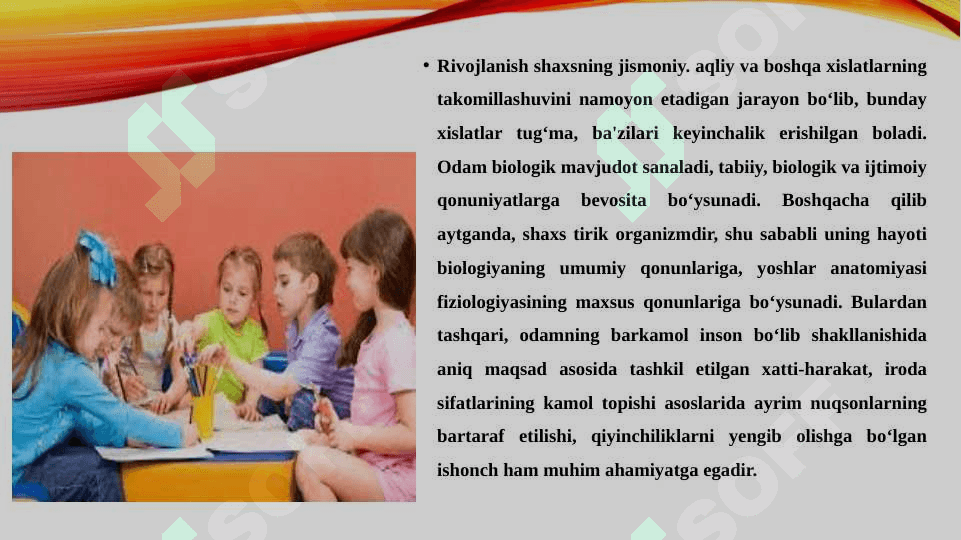 • Rivojlanish shaxsning jismoniy. aqliy va boshqa xislatlarning takomillashuvini namoyon etadigan jarayon bo‘lib, bunday xislatlar tug‘ma, ba'zilari keyinchalik erishilgan boladi. Odam biologik mavjudot sanaladi, tabiiy, biologik va ijtimoiy qonuniyatlarga bevosita bo‘ysunadi. Boshqacha qilib aytganda, shaxs tirik organizmdir, shu sababli uning hayoti biologiyaning umumiy qonunlariga, yoshlar anatomiyasi fiziologiyasining maxsus qonunlariga bo‘ysunadi. Bulardan tashqari, odamning barkamol inson bo‘lib shakllanishida aniq maqsad asosida tashkil etilgan xatti-harakat, iroda sifatlarining kamol topishi asoslarida ayrim nuqsonlarning bartaraf etilishi, qiyinchiliklarni yengib olishga bo‘lgan ishonch ham muhim ahamiyatga egadir.